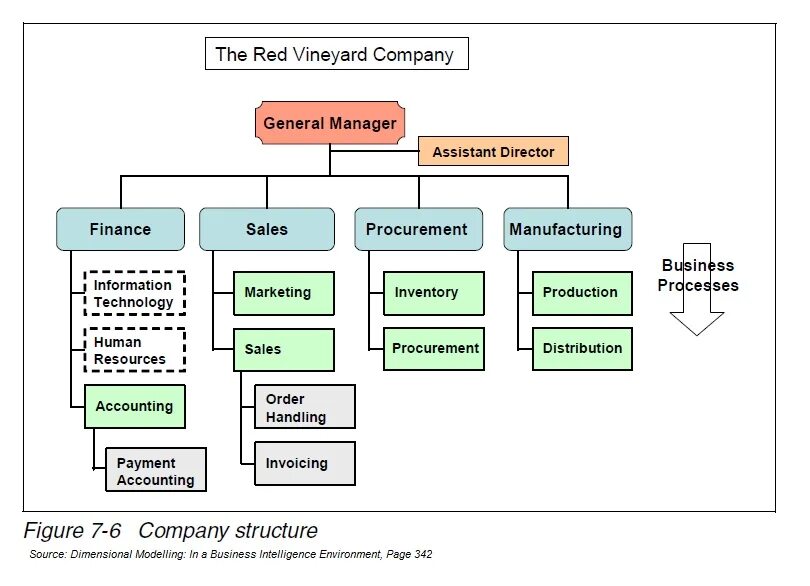 The Red Vineyard Company

General Manager

Assistant Director

Finance

Sales

Procurement

Manufacturing

Information Technology

Human Resources

Accounting

Payment Accounting

Marketing

Sales

Order Handling

Invoicing

Inventory

Procurement

Production

Distribution

Business Processes

Figure 7-6 Company structure

Source: Dimensional Modelling: In a Business Intelligence Environment, Page 342